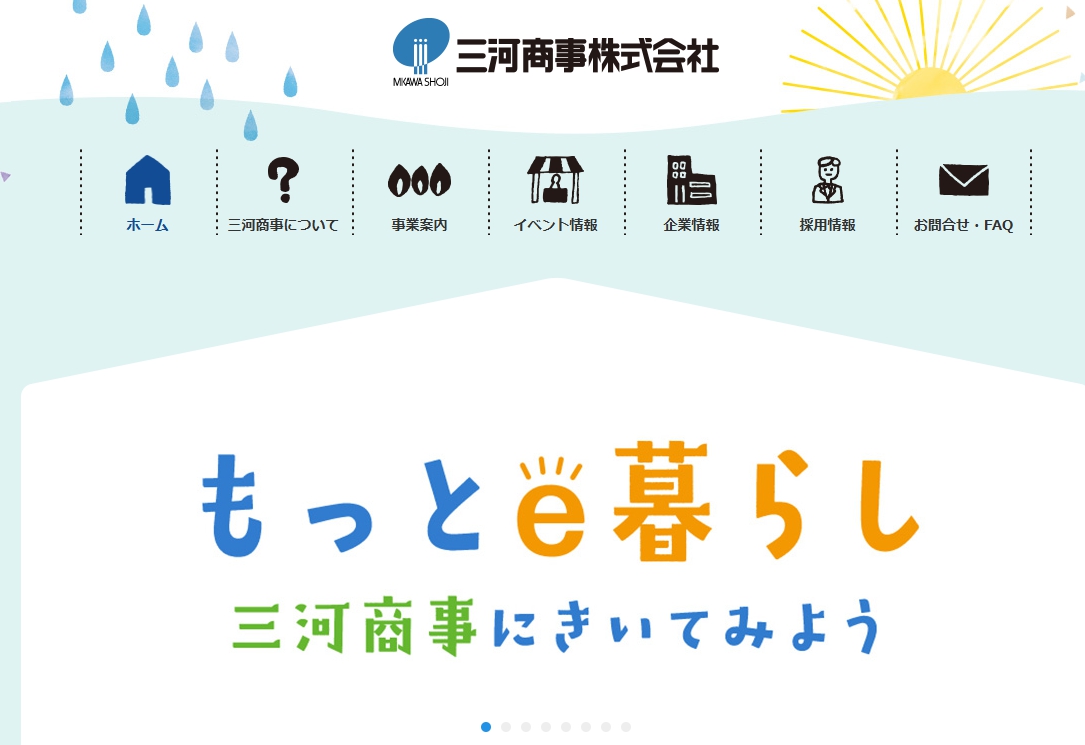 MIKAWA SHOJI 三河商事株式会社

ホーム
三河商事について
事業案内
イベント情報
企業情報
採用情報
お問合せ・FAQ

もっとe暮らし
三河商事にきいてみよう